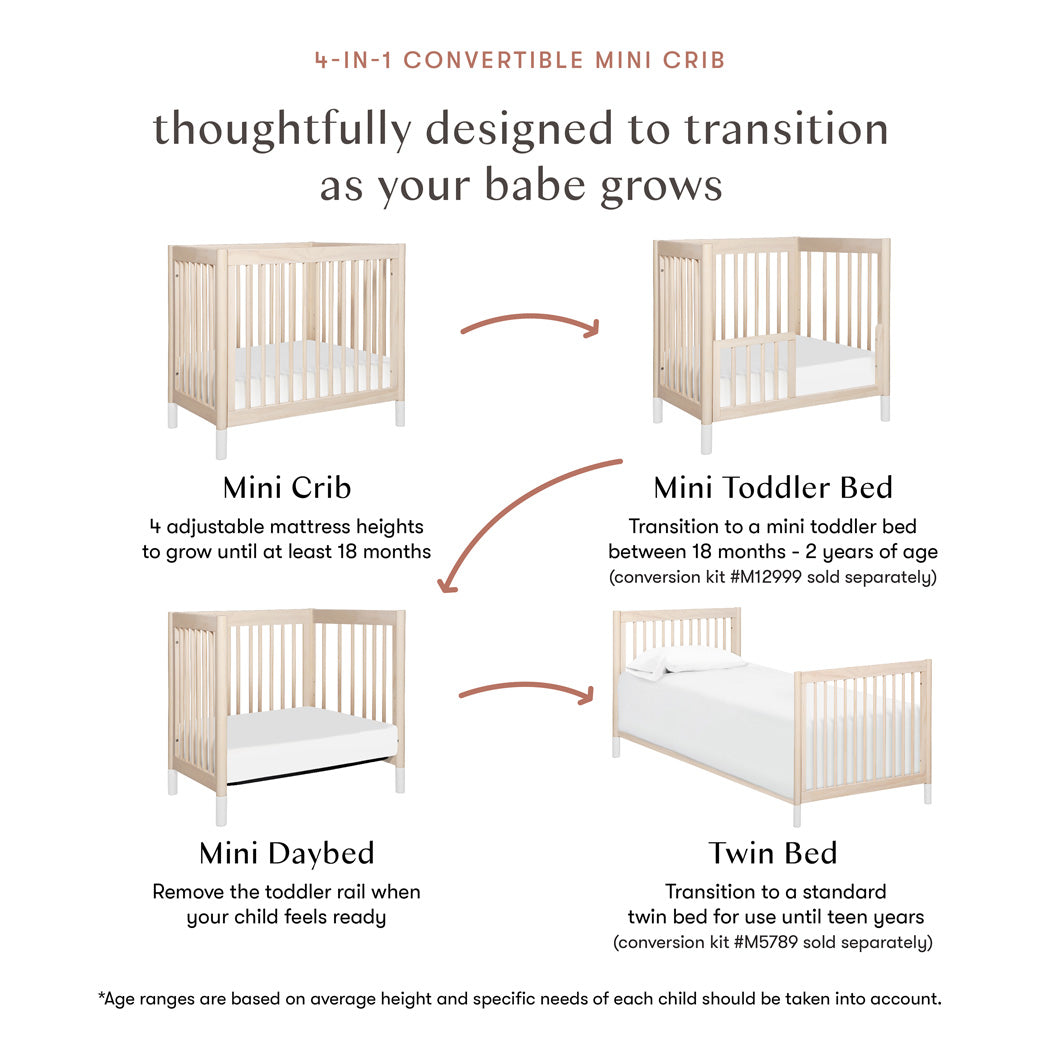 4-IN-1 CONVERTIBLE MINI CRIB

thoughtfully designed to transition as your babe grows

Mini Crib

4 adjustable mattress heights to grow until at least 18 months

Mini Toddler Bed

Transition to a mini toddler bed between 18 months - 2 years of age (conversion kit #M12999 sold separately)

Mini Daybed

Remove the toddler rail when your child feels ready

Twin Bed

Transition to a standard twin bed for use until teen years (conversion kit #M5789 sold separately)

*Age ranges are based on average height and specific needs of each child should be taken into account.